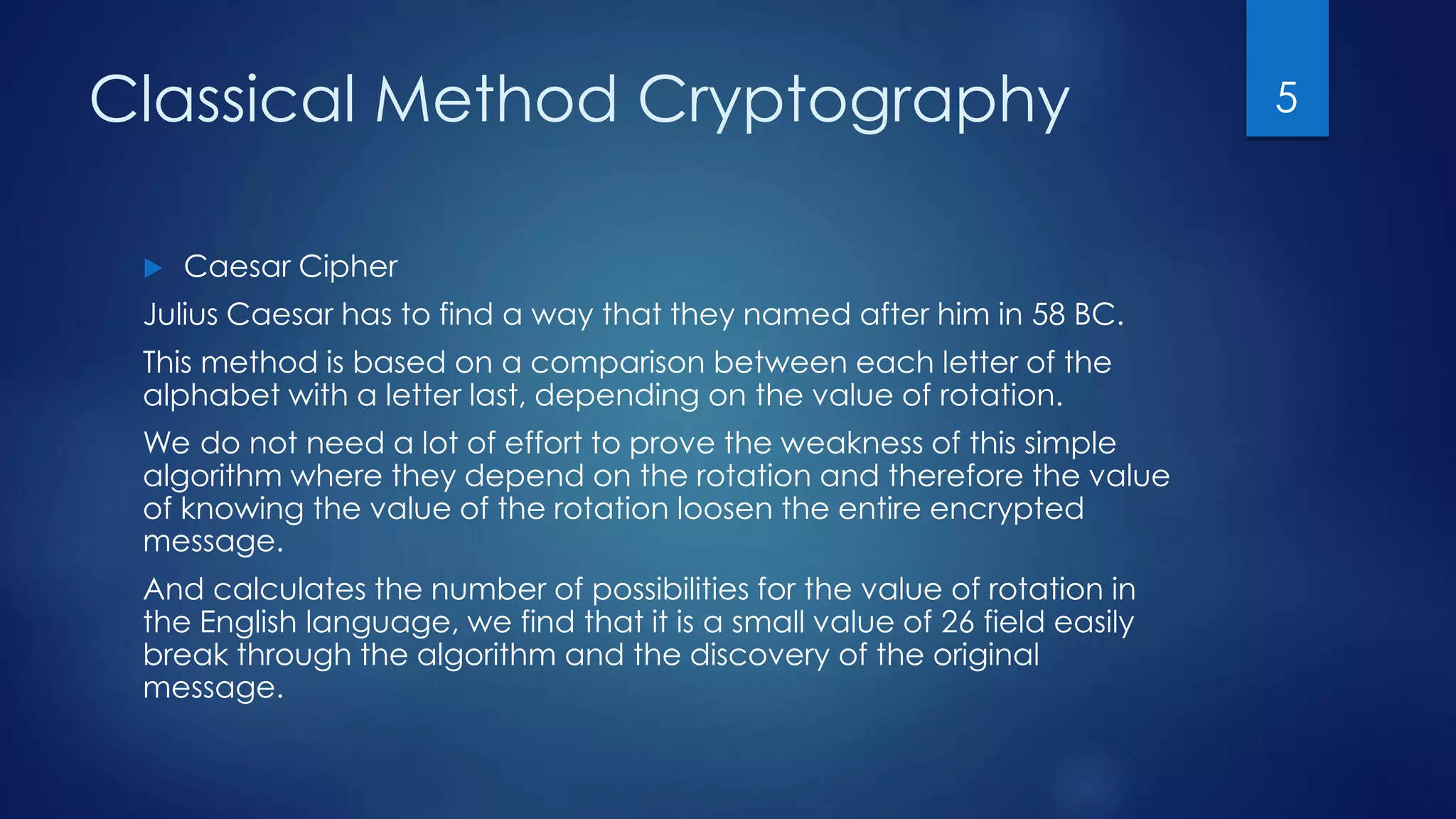 Classical Method Cryptography

5

Caesar Cipher

Julius Caesar has to find a way that they named after him in 58 BC.

This method is based on a comparison between each letter of the alphabet with a letter last, depending on the value of rotation.

We do not need a lot of effort to prove the weakness of this simple algorithm where they depend on the rotation and therefore the value of knowing the value of the rotation loosen the entire encrypted message.

And calculates the number of possibilities for the value of rotation in the English language, we find that it is a small value of 26 field easily break through the algorithm and the discovery of the original message.